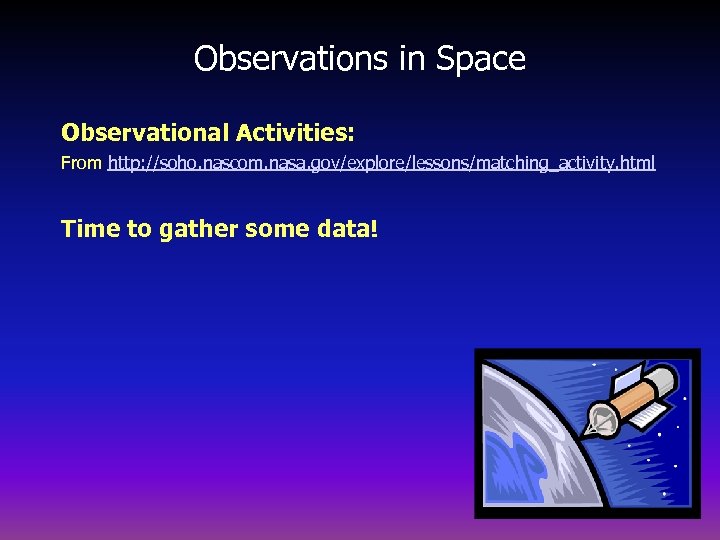 Observations in Space

Observational Activities:

From http://soho.nascom.nasa.gov/explore/lessons/matching_activity.html

Time to gather some data!